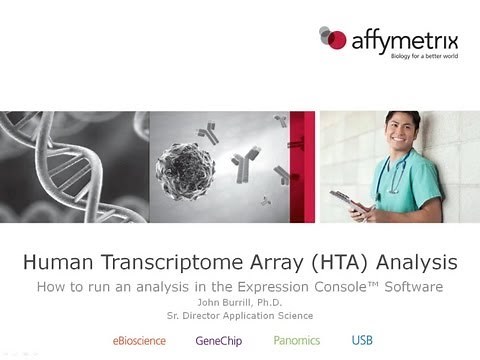 affymetrix
Biology for a better world

Human Transcriptome Array (HTA) Analysis
How to run an analysis in the Expression Console™ Software
John Burrill, Ph.D.
Sr. Director Application Science

eBioscience GeneChip Panomics USB